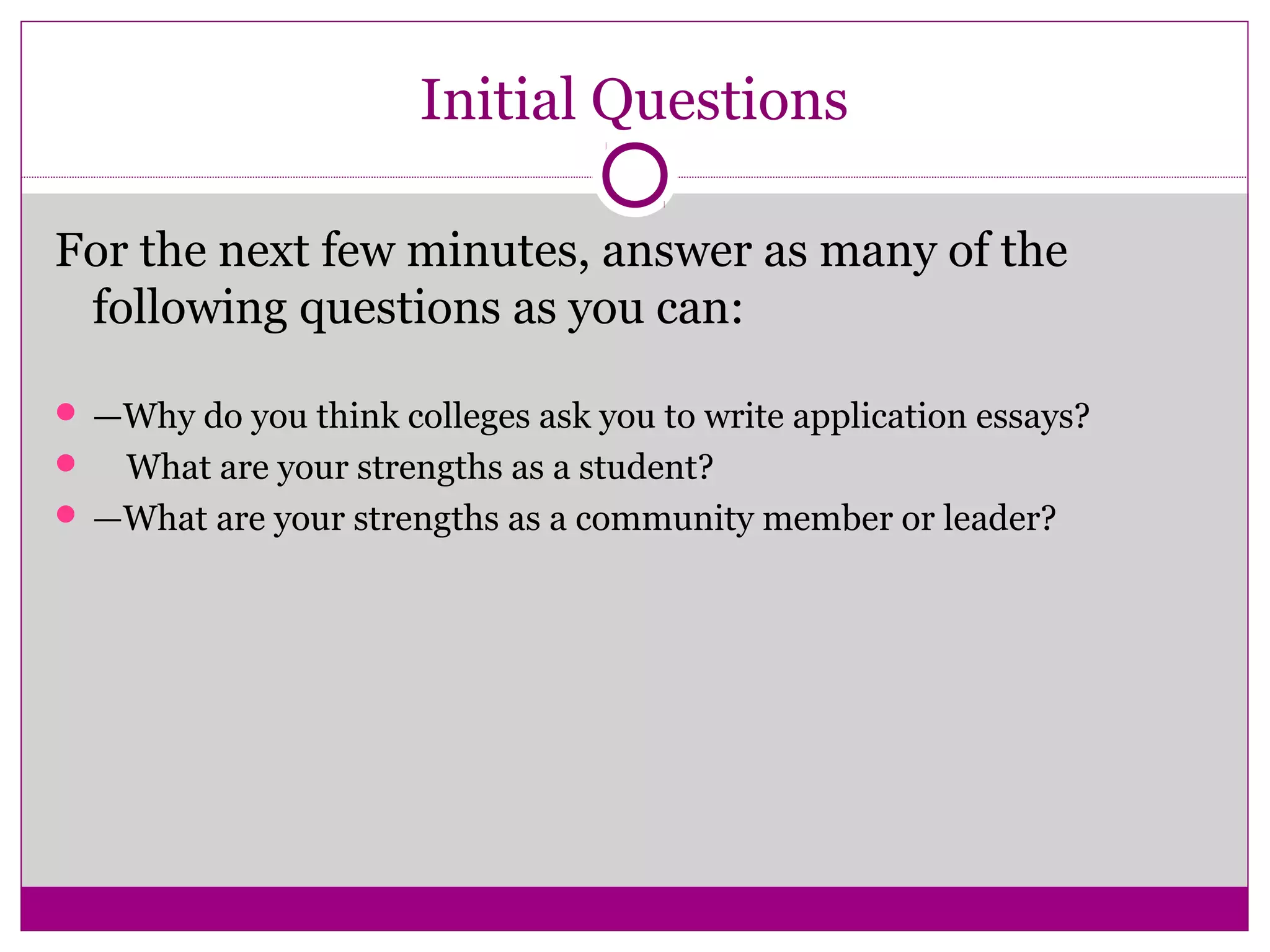 Initial Questions

For the next few minutes, answer as many of the following questions as you can:

- —Why do you think colleges ask you to write application essays?
- What are your strengths as a student?
- —What are your strengths as a community member or leader?